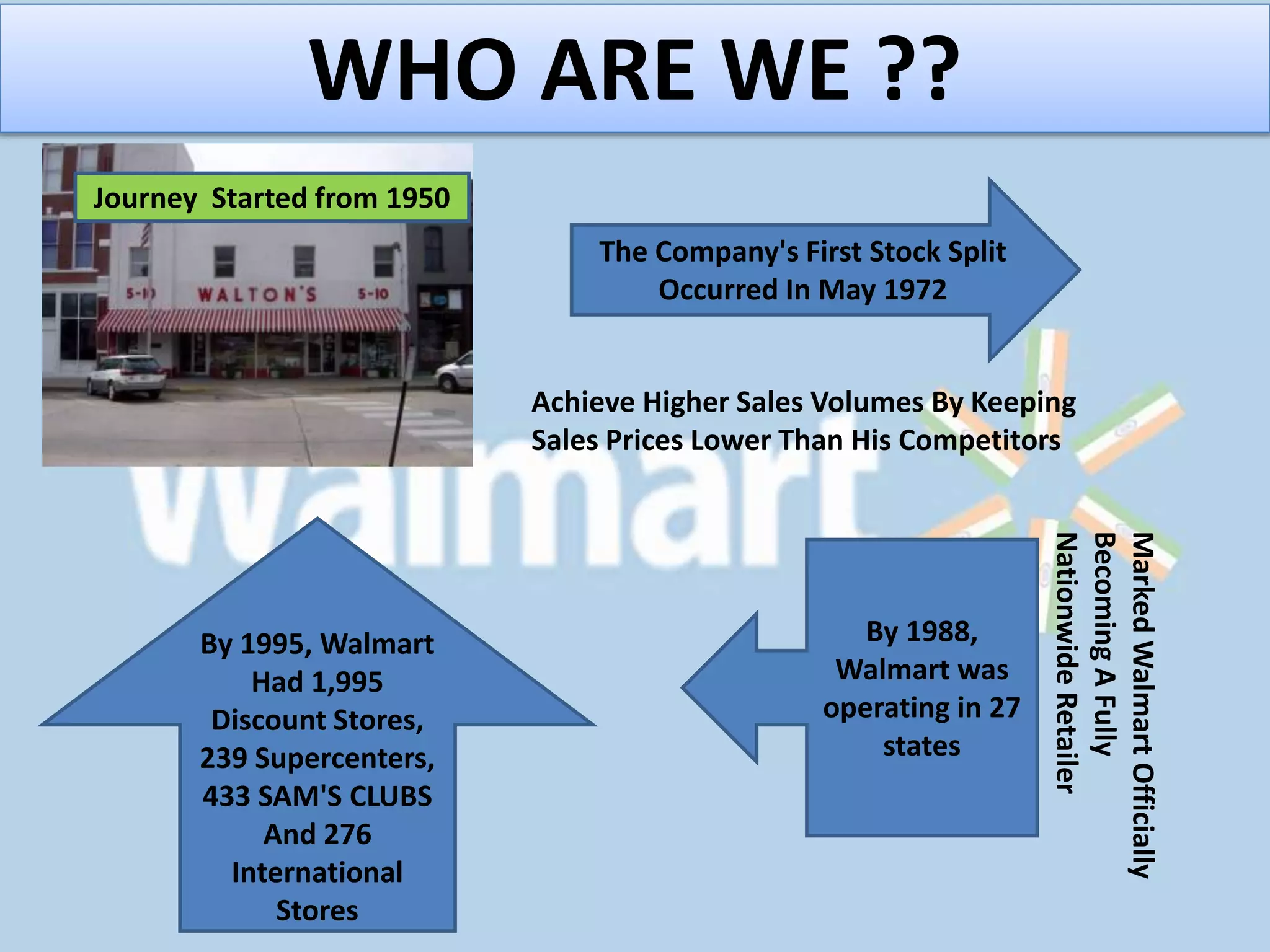 WHO ARE WE ??

Journey  Started from 1950

5-10 WALTON'S 5-10

The Company's First Stock Split Occurred In May 1972

Achieve Higher Sales Volumes By Keeping Sales Prices Lower Than His Competitors

Walmart

Marked Walmart Officially Becoming A Fully Nationwide Retailer

By 1988, Walmart was operating in 27 states

By 1995, Walmart Had 1,995 Discount Stores, 239 Supercenters, 433 SAM'S CLUBS And 276 International Stores